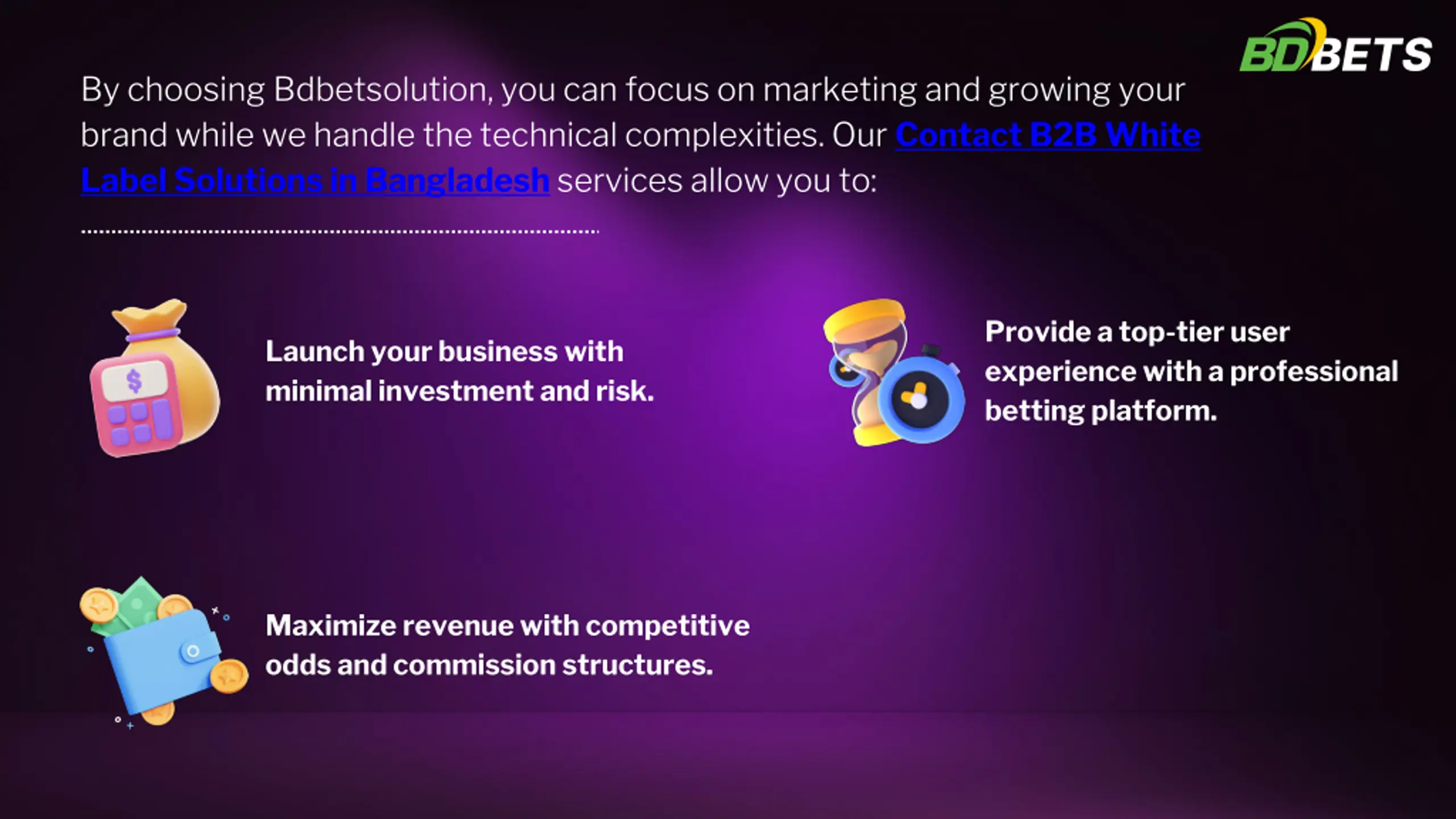 BDBETS

By choosing Bdbetsolution, you can focus on marketing and growing your brand while we handle the technical complexities. Our Contact B2B White Label Solutions in Bangladesh services allow you to:

Launch your business with minimal investment and risk.

Provide a top-tier user experience with a professional betting platform.

Maximize revenue with competitive odds and commission structures.